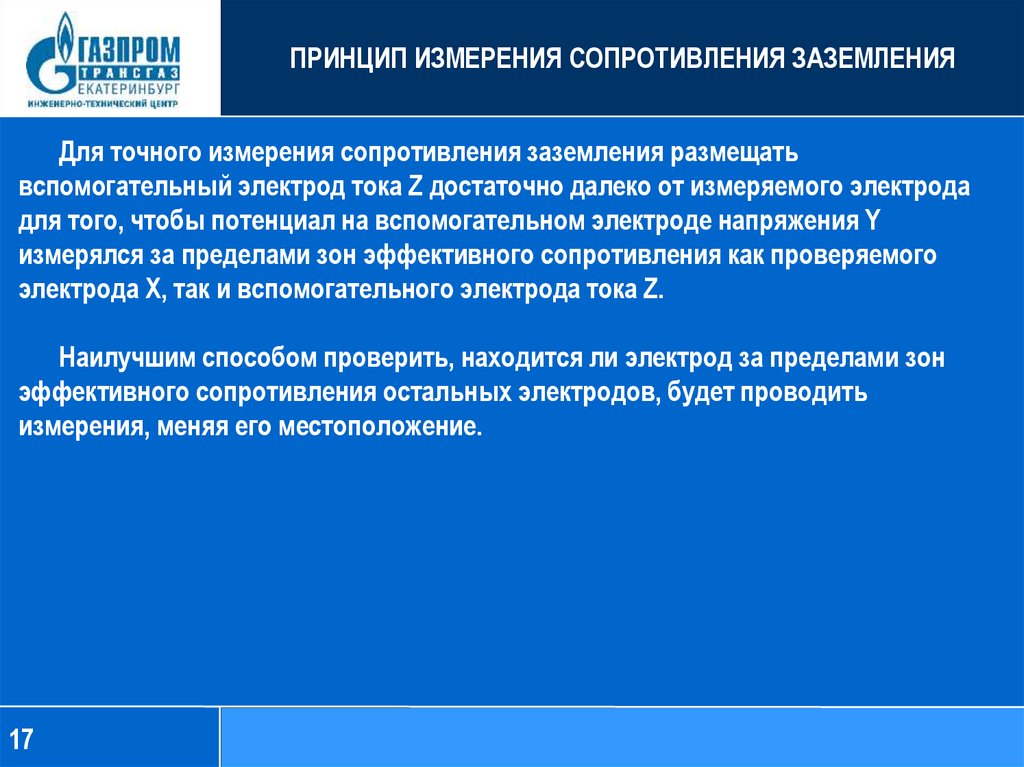 ГАЗПРОМ
ТРАНСГАЗ
ЕКАТЕРИНБУРГ
ИНЖЕНЕРНО-ТЕХНИЧЕСКИЙ ЦЕНТР

ПРИНЦИП ИЗМЕРЕНИЯ СОПРОТИВЛЕНИЯ ЗАЗЕМЛЕНИЯ

Для точного измерения сопротивления заземления размещать вспомогательный электрод тока Z достаточно далеко от измеряемого электрода для того, чтобы потенциал на вспомогательном электроде напряжения Y измерялся за пределами зон эффективного сопротивления как проверяемого электрода X, так и вспомогательного электрода тока Z.

Наилучшим способом проверить, находится ли электрод за пределами зон эффективного сопротивления остальных электродов, будет проводить измерения, меняя его местоположение.

17